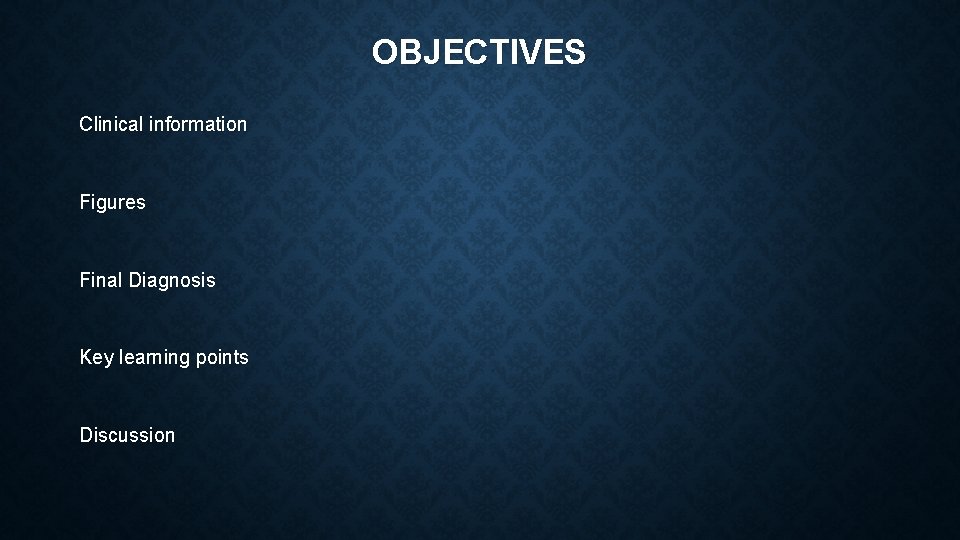 OBJECTIVES

Clinical information

Figures

Final Diagnosis

Key learning points

Discussion